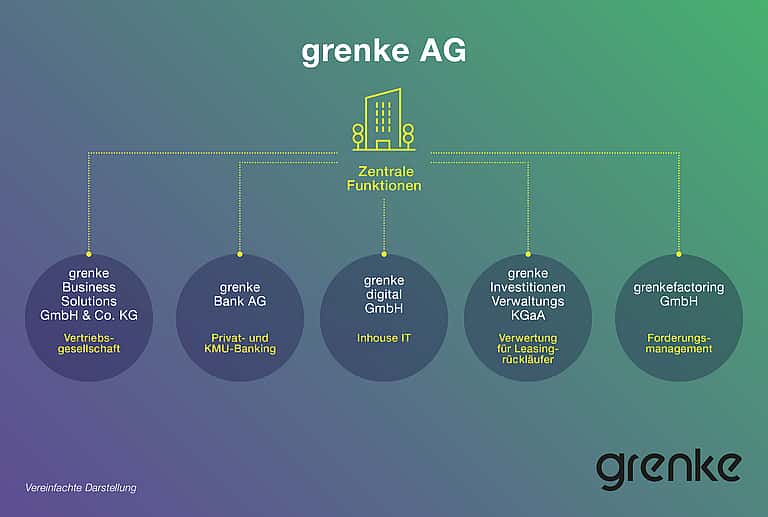 grenke AG

Zentrale Funktionen

grenke Business Solutions GmbH & Co. KG

Vertriebsgesellschaft

grenke Bank AG

Privat- und KMU-Banking

grenke digital GmbH

Inhouse IT

grenke Investitionen Verwaltungs KGaA

Verwertung für Leasingrückläufer

grenkefactoring GmbH

Forderungsmanagement

Vereinfachte Darstellung

grenke